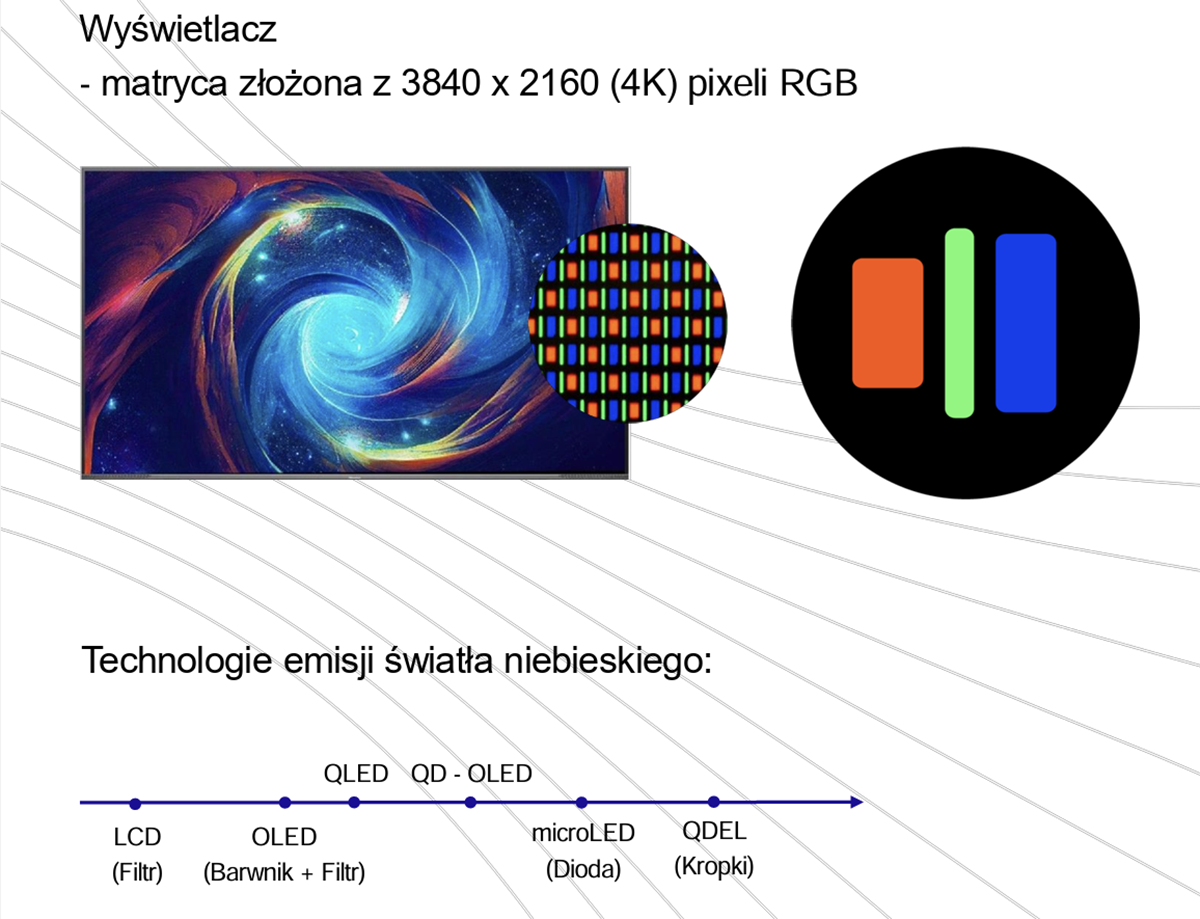 Wyświetlacz
- matryca złożona z 3840 x 2160 (4K) pixeli RGB

Technologie emisji światła niebieskiego:

QLED QD - OLED

LCD (Filtr)

OLED (Barwnik + Filtr)

microLED (Dioda)

QDEL (Kropki)